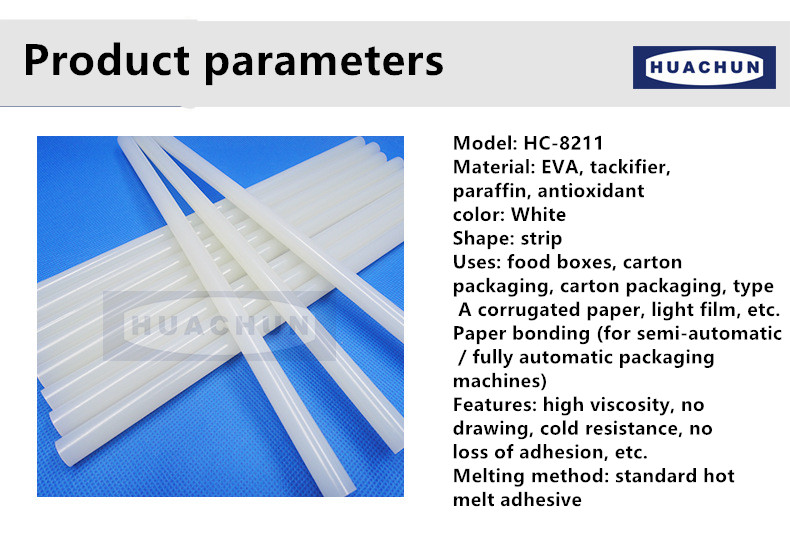 Product parameters

HUACHUN

HUACHUN

Model: HC-8211
Material: EVA, tackifier, paraffin, antioxidant
color: White
Shape: strip
Uses: food boxes, carton packaging, carton packaging, type A corrugated paper, light film, etc. Paper bonding (for semi-automatic / fully automatic packaging machines)
Features: high viscosity, no drawing, cold resistance, no loss of adhesion, etc.
Melting method: standard hot melt adhesive